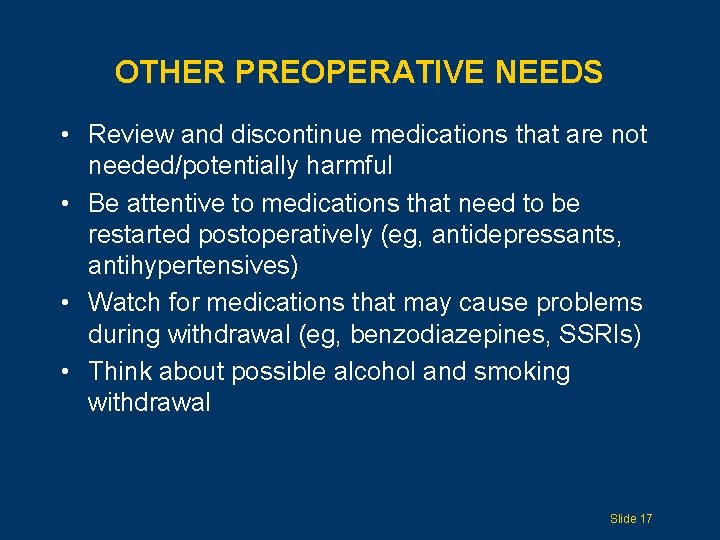 OTHER PREOPERATIVE NEEDS

• Review and discontinue medications that are not needed/potentially harmful

• Be attentive to medications that need to be restarted postoperatively (eg, antidepressants, antihypertensives)

• Watch for medications that may cause problems during withdrawal (eg, benzodiazepines, SSRIs)

• Think about possible alcohol and smoking withdrawal

Slide 17